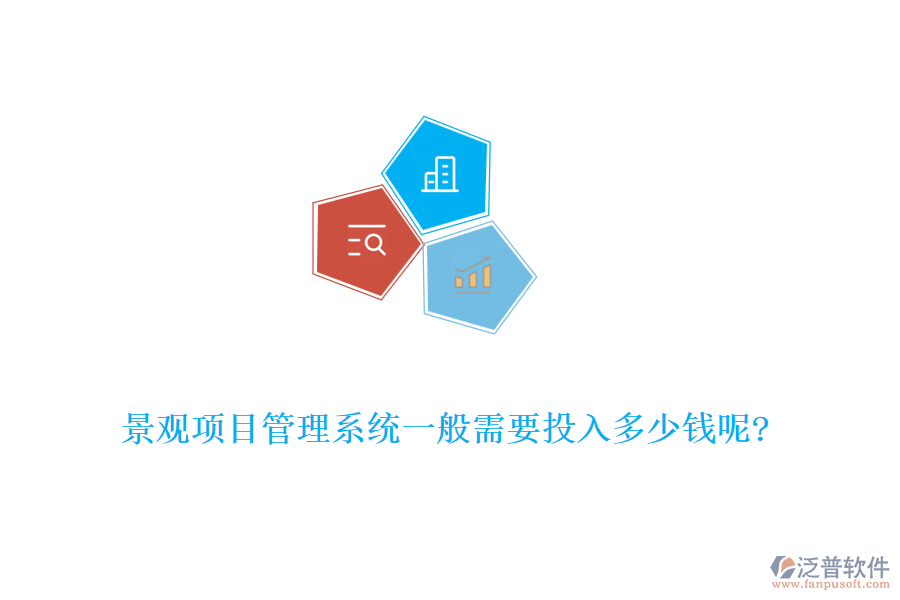 景观项目管理系统一般需要投入多少钱呢?

泛普软件
www.fanpusoft.com